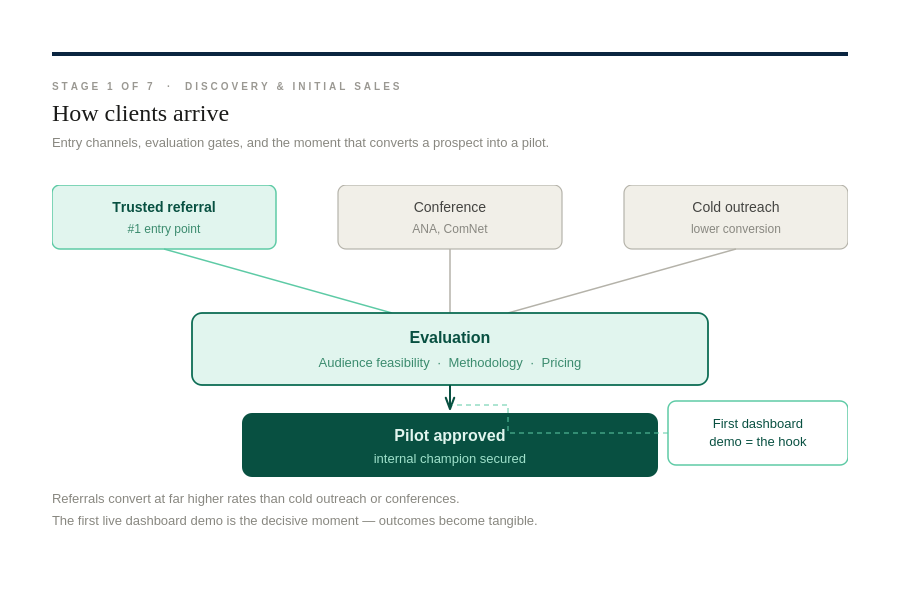 STAGE 1 OF 7 · DISCOVERY & INITIAL SALES

How clients arrive

Entry channels, evaluation gates, and the moment that converts a prospect into a pilot.

Trusted referral
#1 entry point

Conference
ANA, ComNet

Cold outreach
lower conversion

Evaluation
Audience feasibility · Methodology · Pricing

Pilot approved
internal champion secured

First dashboard demo = the hook

Referrals convert at far higher rates than cold outreach or conferences.
The first live dashboard demo is the decisive moment — outcomes become tangible.